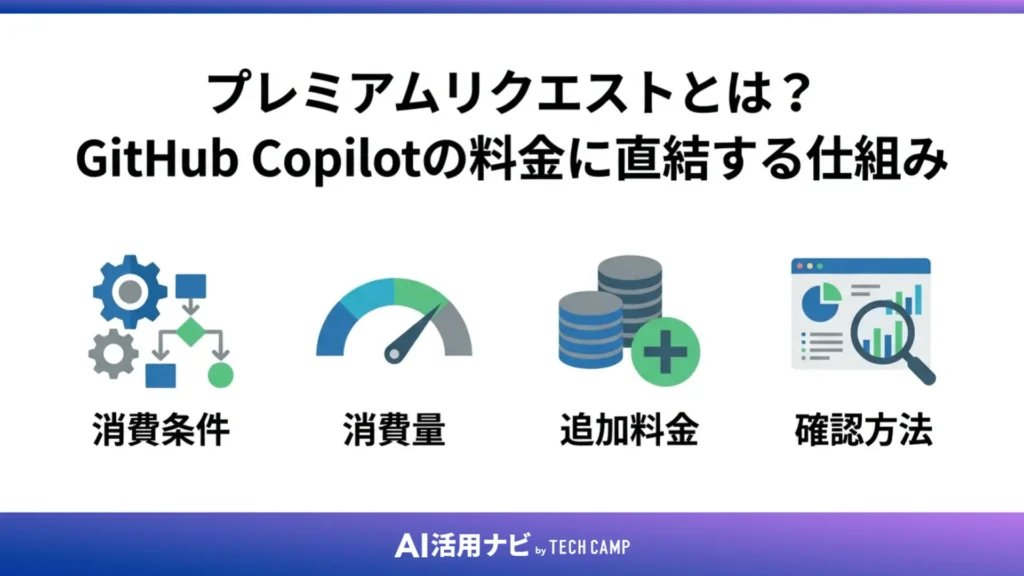 プレミアムリクエストとは？
GitHub Copilotの料金に直結する仕組み

消費条件

消費量

追加料金

確認方法

AI活用ナビ by TECH CAMP